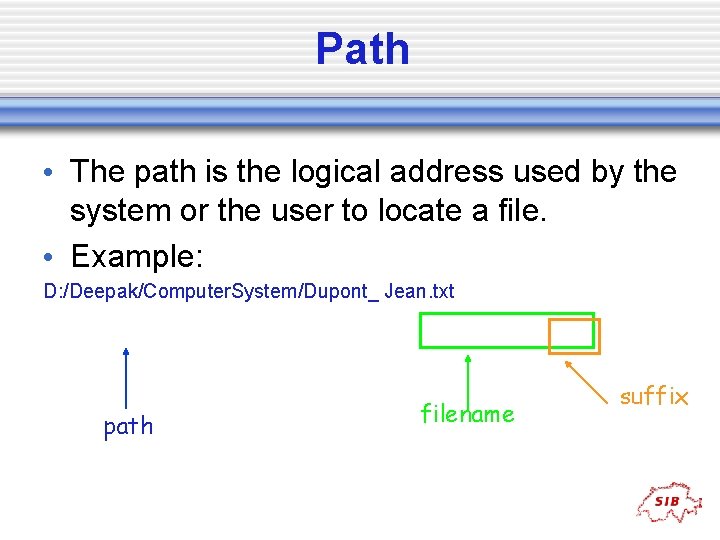 Path

• The path is the logical address used by the system or the user to locate a file.

• Example:

D:/Deepak/ComputerSystem/Dupont_ Jean.txt

path

filename

suffix

SIB